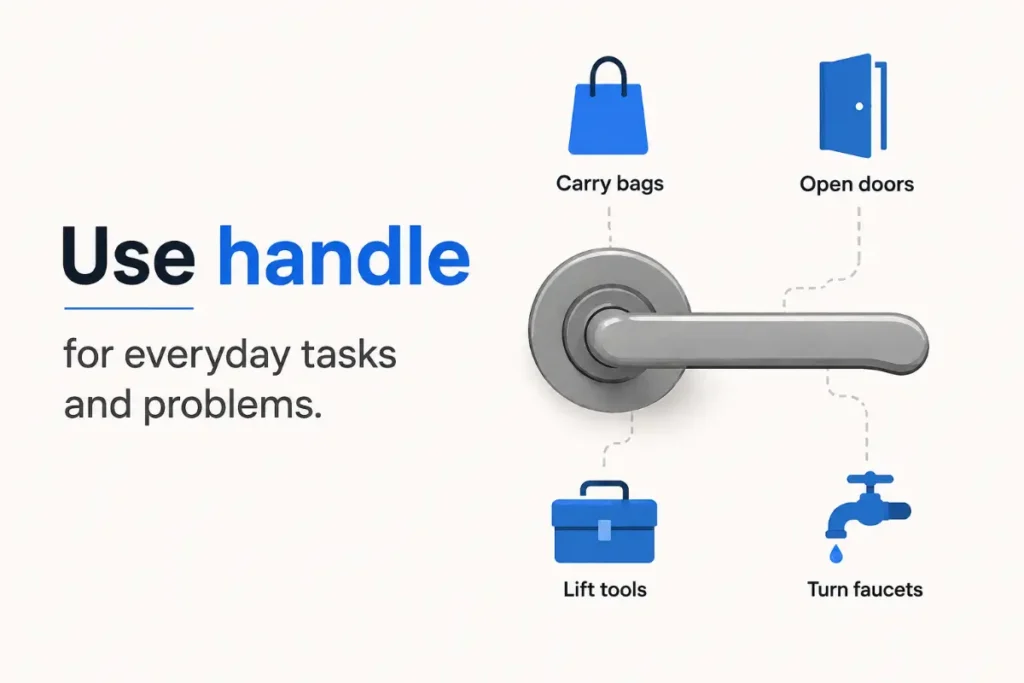 Use handle

for everyday tasks and problems.

Carry bags

Open doors

Lift tools

Turn faucets